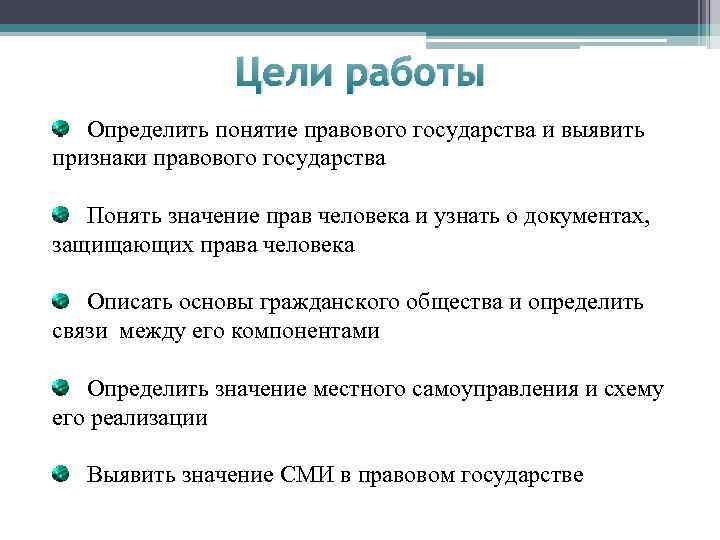 Цели работы

Определить понятие правового государства и выявить признаки правового государства

Понять значение прав человека и узнать о документах, защищающих права человека

Описать основы гражданского общества и определить связи между его компонентами

Определить значение местного самоуправления и схему его реализации

Выявить значение СМИ в правовом государстве